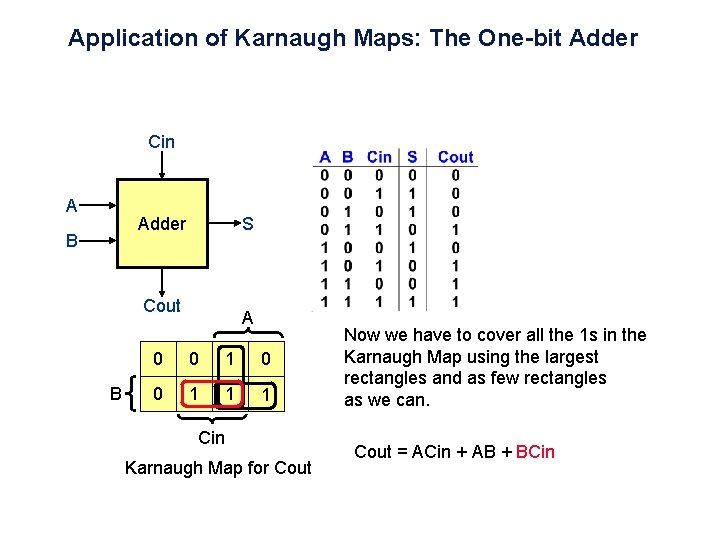 Application of Karnaugh Maps: The One-bit Adder

Cin

A

B

Adder

S

Cout

| A | B | Cin | S | Cout |
|---|---|---|---|---|
| 0 | 0 | 0 | 0 | 0 |
| 0 | 0 | 1 | 1 | 0 |
| 0 | 1 | 0 | 1 | 0 |
| 0 | 1 | 1 | 0 | 1 |
| 1 | 0 | 0 | 1 | 0 |
| 1 | 0 | 1 | 0 | 1 |
| 1 | 1 | 0 | 0 | 1 |
| 1 | 1 | 1 | 1 | 1 |

A

| 0 | 0 | 1 | 0 |
|---|---|---|---|
| 0 | 1 | 1 | 1 |

B

Cin

Karnaugh Map for Cout

Now we have to cover all the 1s in the Karnaugh Map using the largest rectangles and as few rectangles as we can.

Cout = ACin + AB + BCin